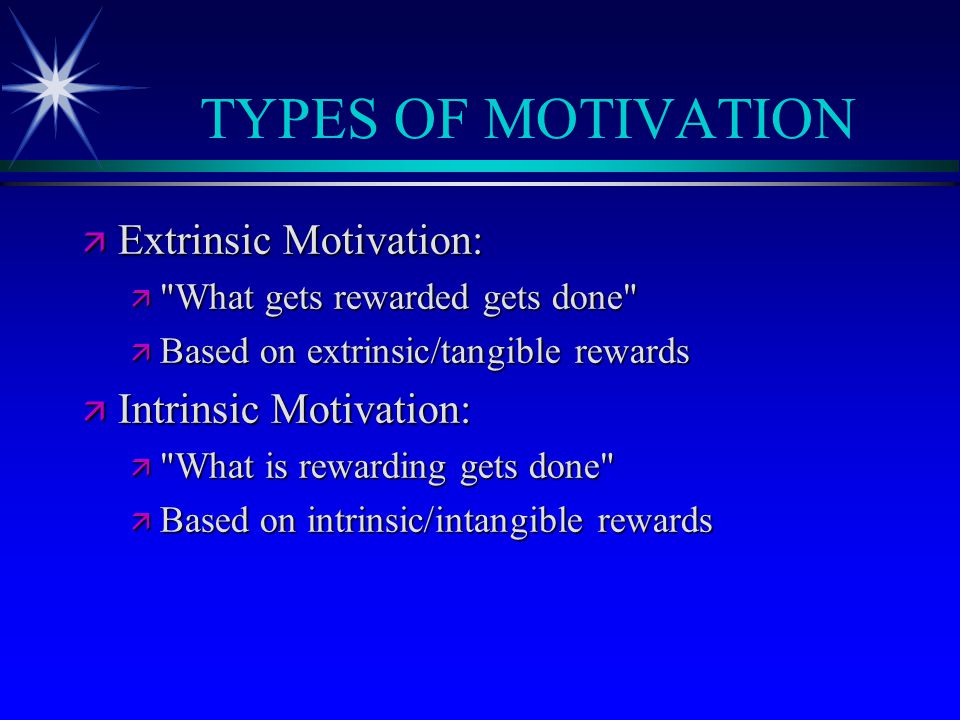 TYPES OF MOTIVATION

Extrinsic Motivation:

"What gets rewarded gets done"

Based on extrinsic/tangible rewards

Intrinsic Motivation:

"What is rewarding gets done"

Based on intrinsic/intangible rewards